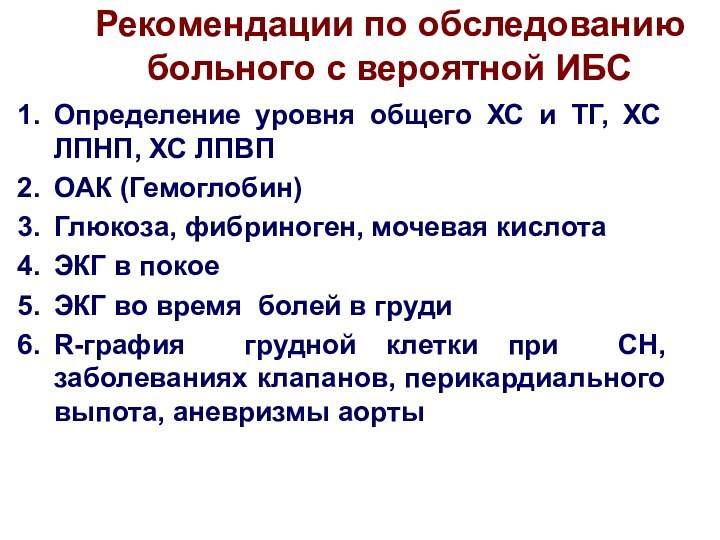 Рекомендации по обследованию больного с вероятной ИБС

1. Определение уровня общего ХС и ТГ, ХС ЛПНП, ХС ЛПВП
2. ОАК (Гемоглобин)
3. Глюкоза, фибриноген, мочевая кислота
4. ЭКГ в покое
5. ЭКГ во время болей в груди
6. R-графия грудной клетки при СН, заболеваниях клапанов, перикардиального выпота, аневризмы аорты